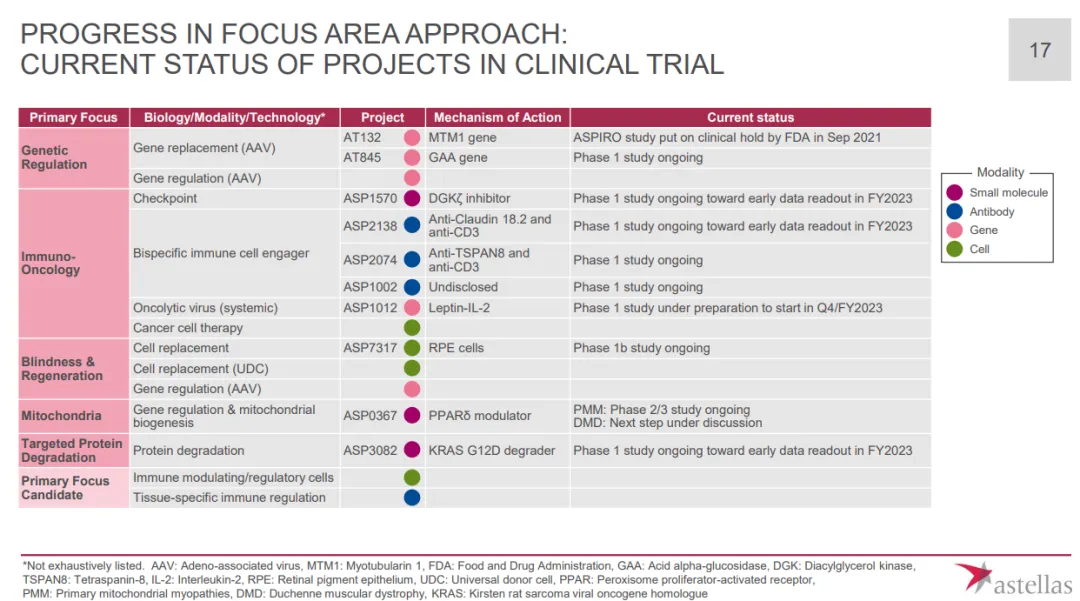 PROGRESS IN FOCUS AREA APPROACH:
CURRENT STATUS OF PROJECTS IN CLINICAL TRIAL

17

| Primary Focus | Biology/Modality/Technology* | Project | Mechanism of Action | Current status |
|---|---|---|---|---|
| Genetic Regulation | Gene replacement (AAV) | AT132 | MTM1 gene | ASPIRO study put on clinical hold by FDA in Sep 2021 |
| | | AT845 | GAA gene | Phase 1 study ongoing |
| | Gene regulation (AAV) | | | |
| Immuno-Oncology | Checkpoint | ASP1570 | DGKζ inhibitor | Phase 1 study ongoing toward early data readout in FY2023 |
| | Bispecific immune cell engager | ASP2138 | Anti-Claudin 18.2 and anti-CD3 | Phase 1 study ongoing toward early data readout in FY2023 |
| | | ASP2074 | Anti-TSPAN8 and anti-CD3 | Phase 1 study ongoing |
| | | ASP1002 | Undisclosed | Phase 1 study ongoing |
| | Oncolytic virus (systemic) | ASP1012 | Leptin-IL-2 | Phase 1 study under preparation to start in Q4/FY2023 |
| | Cancer cell therapy | | | |
| Blindness & Regeneration | Cell replacement | ASP7317 | RPE cells | Phase 1b study ongoing |
| | Cell replacement (UDC) | | | |
| | Gene regulation (AAV) | | | |
| Mitochondria | Gene regulation & mitochondrial biogenesis | ASP0367 | PPARδ modulator | PMM: Phase 2/3 study ongoing DMD: Next step under discussion |
| Targeted Protein Degradation | Protein degradation | ASP3082 | KRAS G12D degrader | Phase 1 study ongoing toward early data readout in FY2023 |
| Primary Focus Candidate | Immune modulating/regulatory cells | | | |
| | Tissue-specific immune regulation | | | |

Modality
Small molecule
Antibody
Gene
Cell

*Not exhaustively listed. AAV: Adeno-associated virus, MTM1: Myotubularin 1, FDA: Food and Drug Administration, GAA: Acid alpha-glucosidase, DGK: Diacylglycerol kinase, TSPAN8: Tetraspanin-8, IL-2: Interleukin-2, RPE: Retinal pigment epithelium, UDC: Universal donor cell, PPAR: Peroxisome proliferator-activated receptor, PMM: Primary mitochondrial myopathies, DMD: Duchenne muscular dystrophy, KRAS: Kirsten rat sarcoma viral oncogene homologue

astellas